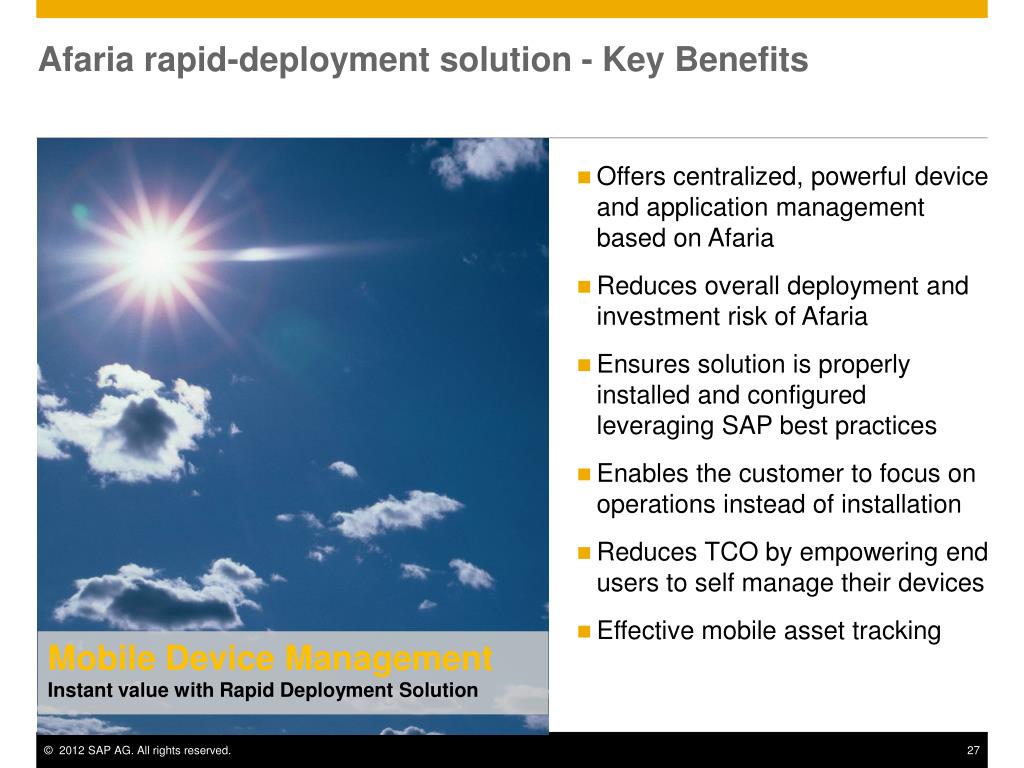 Afaria rapid-deployment solution - Key Benefits

Mobile Device Management
Instant value with Rapid Deployment Solution

- Offers centralized, powerful device and application management based on Afaria
- Reduces overall deployment and investment risk of Afaria
- Ensures solution is properly installed and configured leveraging SAP best practices
- Enables the customer to focus on operations instead of installation
- Reduces TCO by empowering end users to self manage their devices
- Effective mobile asset tracking

© 2012 SAP AG. All rights reserved.

27